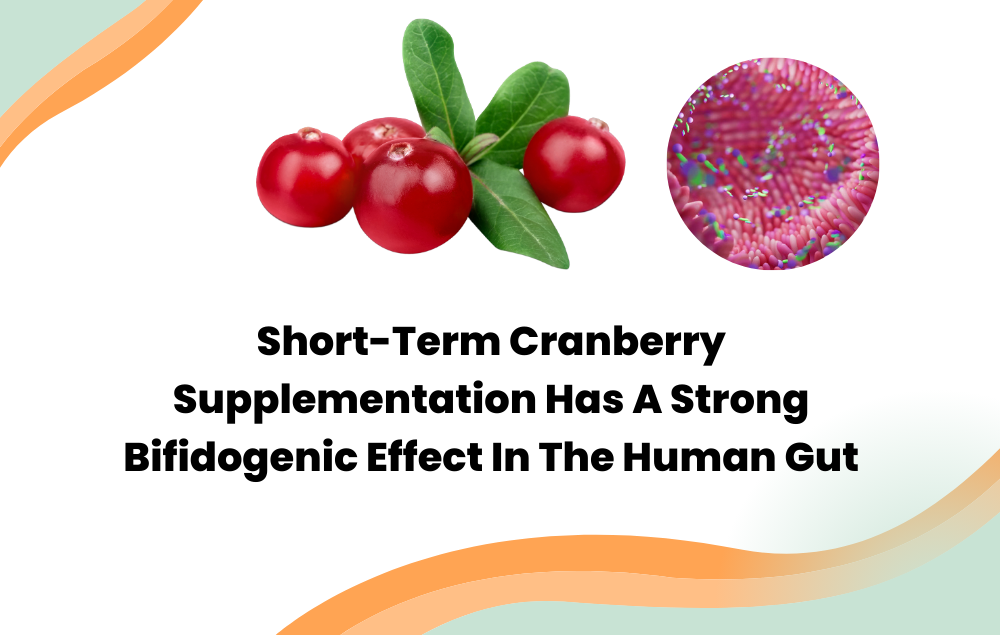 Short-Term Cranberry Supplementation Has A Strong Bifidogenic Effect In The Human Gut